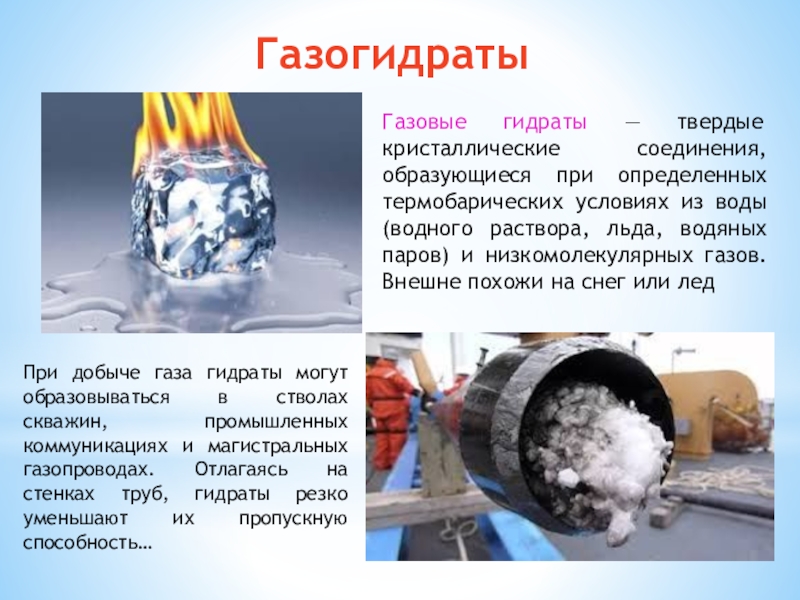 Газогидраты

Газовые гидраты — твердые кристаллические соединения, образующиеся при определенных термобарических условиях из воды (водного раствора, льда, водяных паров) и низкомолекулярных газов. Внешне похожи на снег или лед

При добыче газа гидраты могут образовываться в стволах скважин, промышленных коммуникациях и магистральных газопроводах. Отлагаясь на стенках труб, гидраты резко уменьшают их пропускную способность…